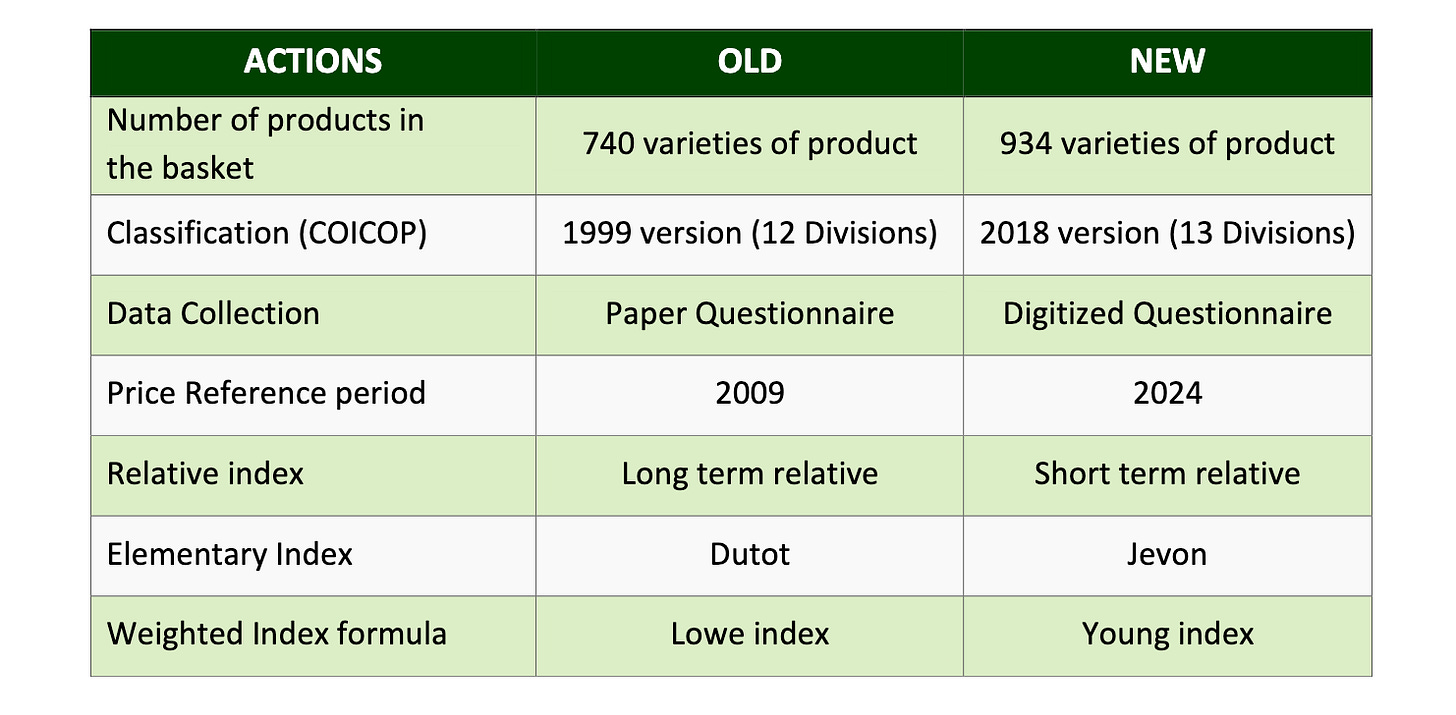 | ACTIONS | OLD | NEW |
|---|---|---|
| Number of products in the basket | 740 varieties of product | 934 varieties of product |
| Classification (COICOP) | 1999 version (12 Divisions) | 2018 version (13 Divisions) |
| Data Collection | Paper Questionnaire | Digitized Questionnaire |
| Price Reference period | 2009 | 2024 |
| Relative index | Long term relative | Short term relative |
| Elementary Index | Dutot | Jevon |
| Weighted Index formula | Lowe index | Young index |